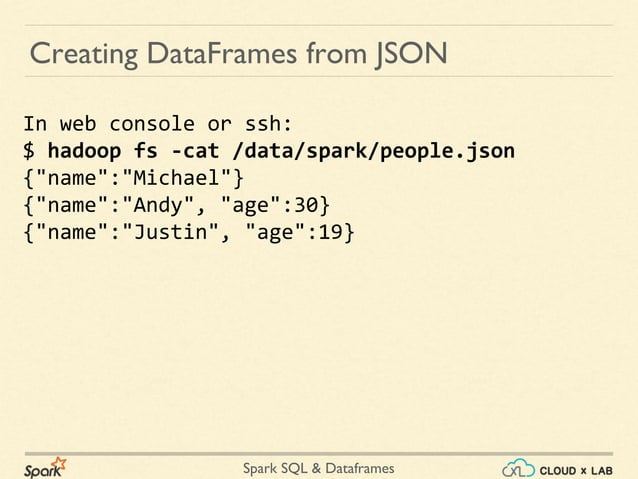 Creating DataFrames from JSON

In web console or ssh:
$ hadoop fs -cat /data/spark/people.json
{"name":"Michael"}
{"name":"Andy", "age":30}
{"name":"Justin", "age":19}

Spark

Spark SQL & Dataframes

CLOUD x LAB